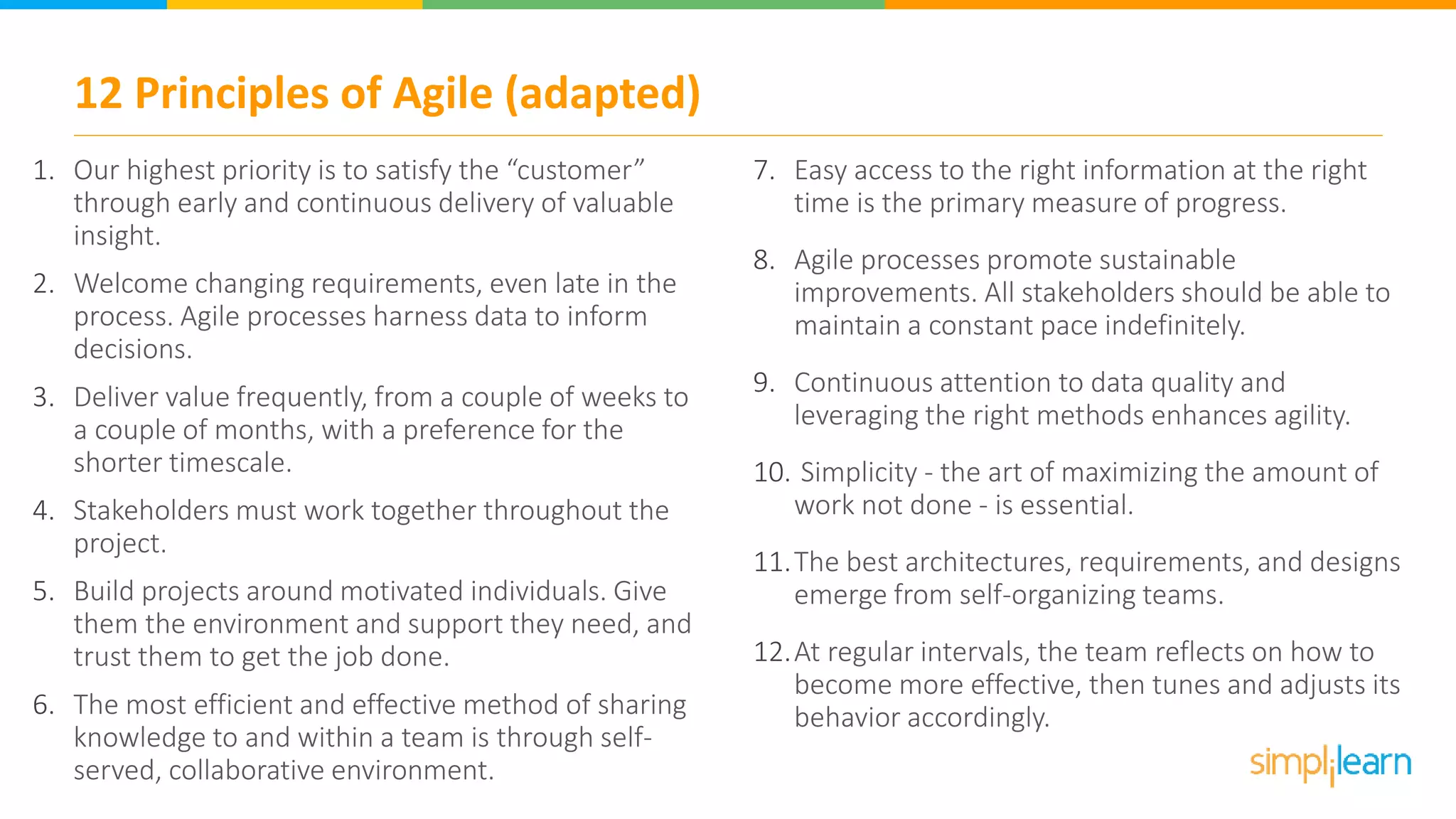 12 Principles of Agile (adapted)

1. Our highest priority is to satisfy the “customer” through early and continuous delivery of valuable insight.

2. Welcome changing requirements, even late in the process. Agile processes harness data to inform decisions.

3. Deliver value frequently, from a couple of weeks to a couple of months, with a preference for the shorter timescale.

4. Stakeholders must work together throughout the project.

5. Build projects around motivated individuals. Give them the environment and support they need, and trust them to get the job done.

6. The most efficient and effective method of sharing knowledge to and within a team is through self-served, collaborative environment.

7. Easy access to the right information at the right time is the primary measure of progress.

8. Agile processes promote sustainable improvements. All stakeholders should be able to maintain a constant pace indefinitely.

9. Continuous attention to data quality and leveraging the right methods enhances agility.

10. Simplicity - the art of maximizing the amount of work not done - is essential.

11. The best architectures, requirements, and designs emerge from self-organizing teams.

12. At regular intervals, the team reflects on how to become more effective, then tunes and adjusts its behavior accordingly.

simplilearn